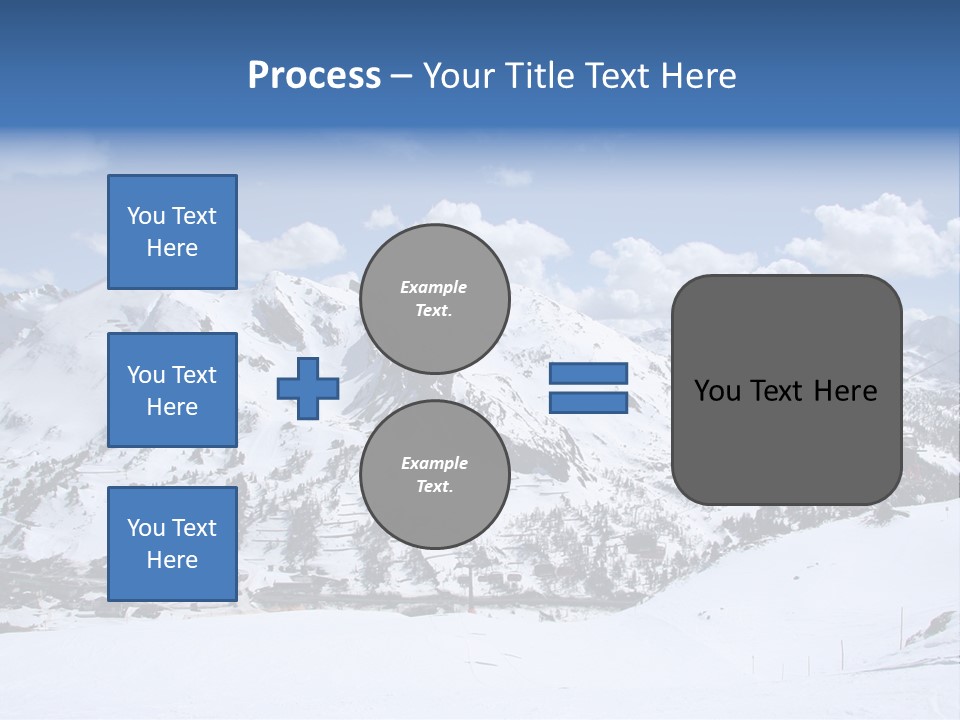 Process – Your Title Text Here

You Text Here

You Text Here

You Text Here

Example Text.

Example Text.

You Text Here